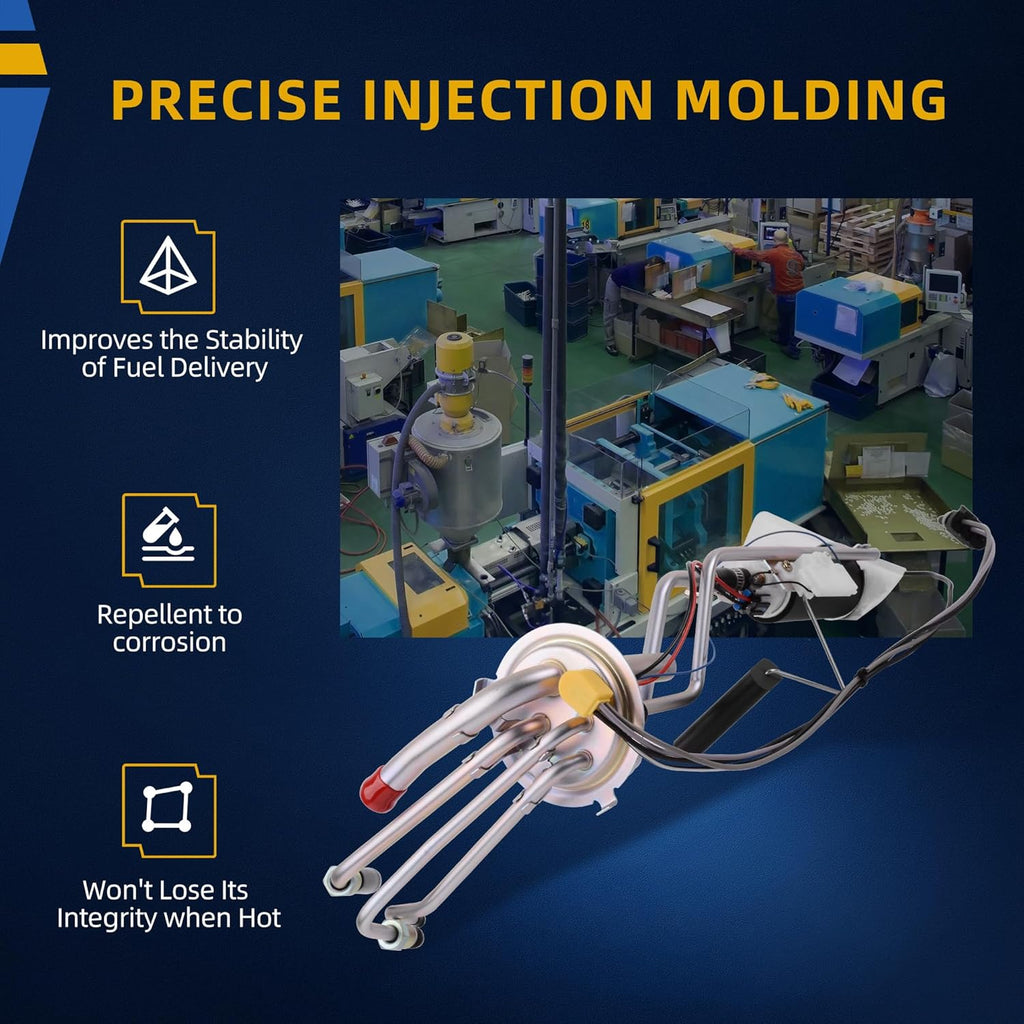 PRECISE INJECTION MOLDING

Improves the Stability of Fuel Delivery

Repellent to corrosion

Won't Lose Its Integrity when Hot